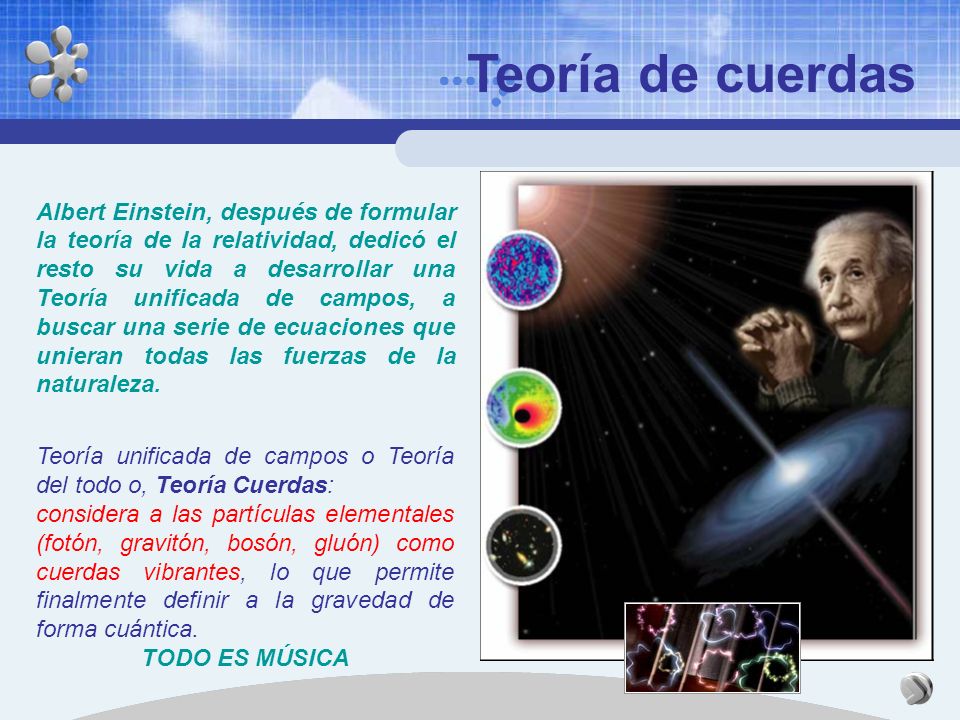 Teoría de cuerdas

Albert Einstein, después de formular la teoría de la relatividad, dedicó el resto su vida a desarrollar una Teoría unificada de campos, a buscar una serie de ecuaciones que unieran todas las fuerzas de la naturaleza.

Teoría unificada de campos o Teoría del todo o, Teoría Cuerdas: considera a las partículas elementales (fotón, gravitón, bosón, gluón) como cuerdas vibrantes, lo que permite finalmente definir a la gravedad de forma cuántica.

TODO ES MÚSICA